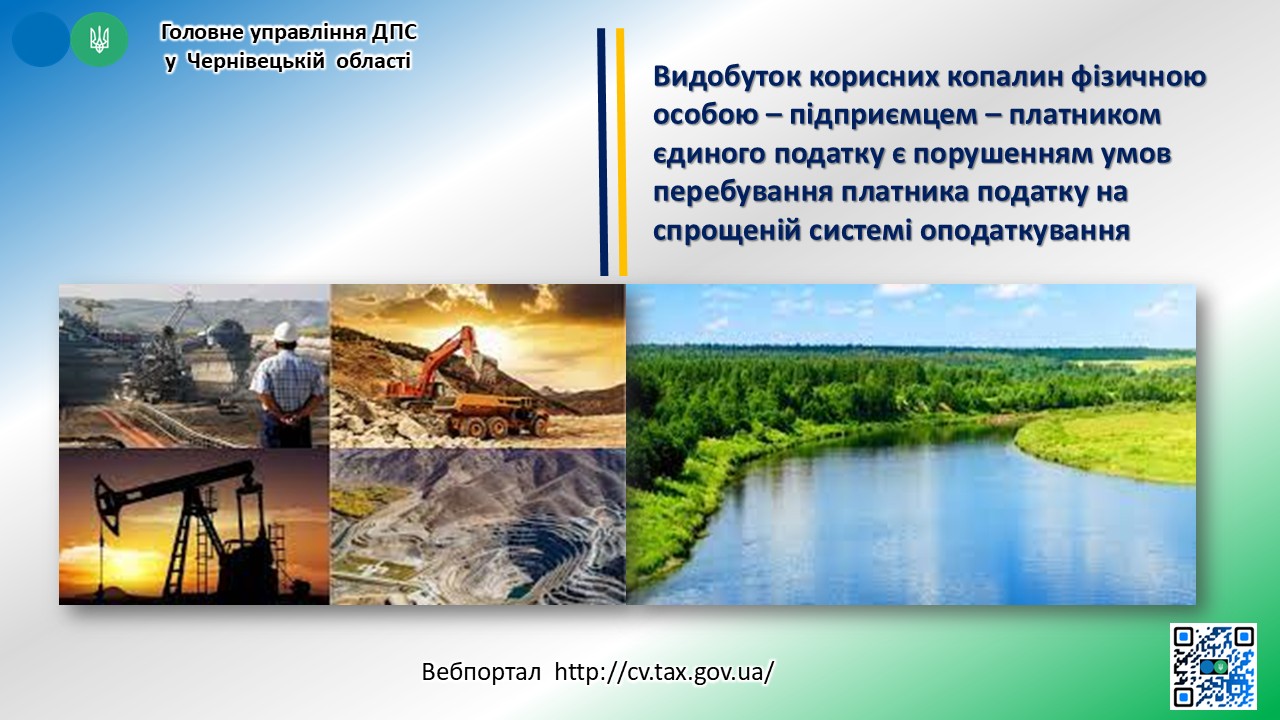 Головне управління ДПС
у Чернівецькій області

Видобуток корисних копалин фізичною особою – підприємцем – платником єдиного податку є порушенням умов перебування платника податку на спрощеній системі оподаткування

Вебпортал http://cv.tax.gov.ua/